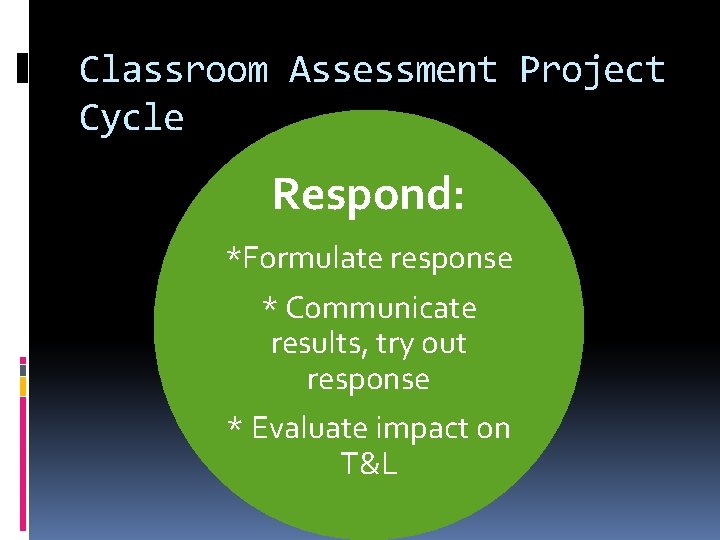 Classroom Assessment Project Cycle

Respond:

*Formulate response

* Communicate results, try out response

* Evaluate impact on T&L